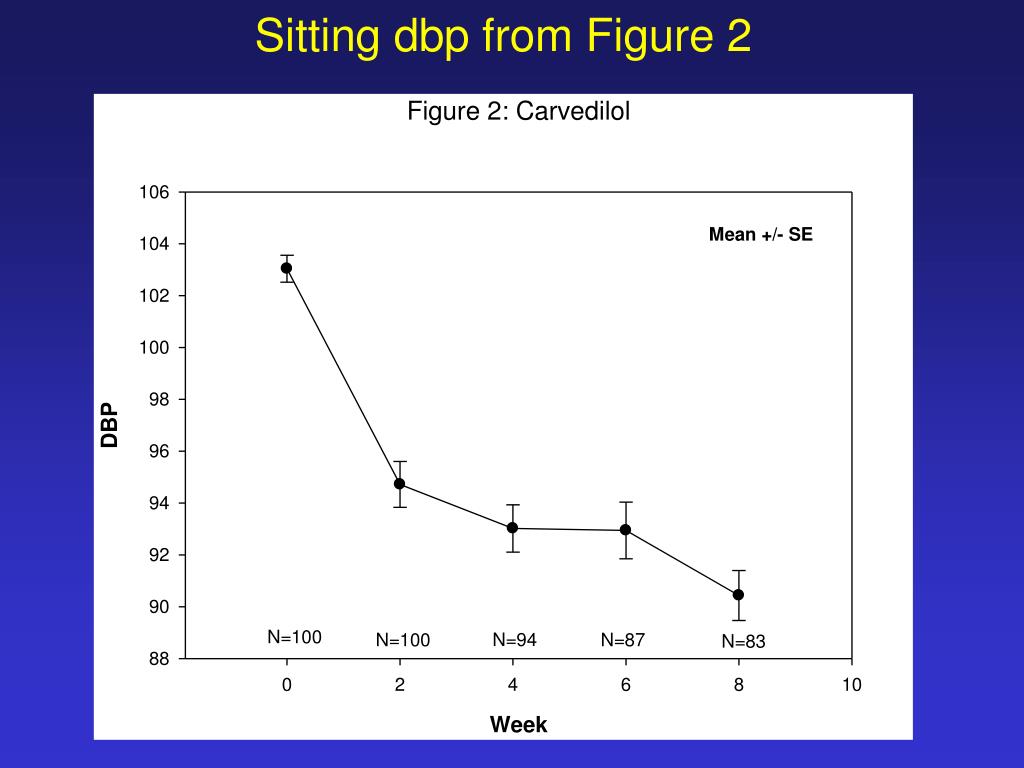 Sitting dbp from Figure 2

Figure 2: Carvedilol

Mean +/- SE

DBP

106
104
102
100
98
96
94
92
90
88

N=100
N=100
N=94
N=87
N=83

0
2
4
6
8
10

Week